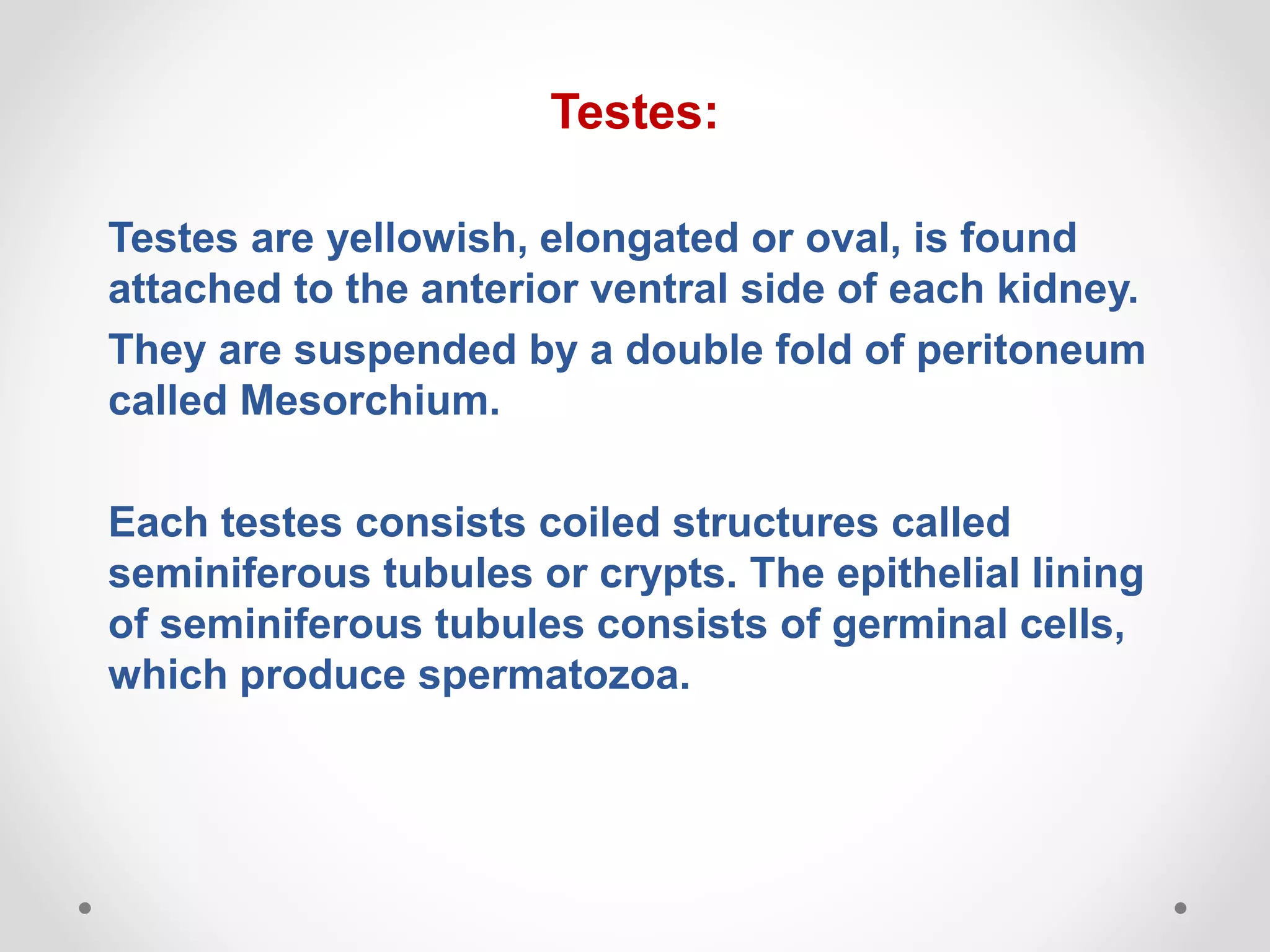 Testes:

Testes are yellowish, elongated or oval, is found attached to the anterior ventral side of each kidney.

They are suspended by a double fold of peritoneum called Mesorchium.

Each testes consists coiled structures called seminiferous tubules or crypts. The epithelial lining of seminiferous tubules consists of germinal cells, which produce spermatozoa.